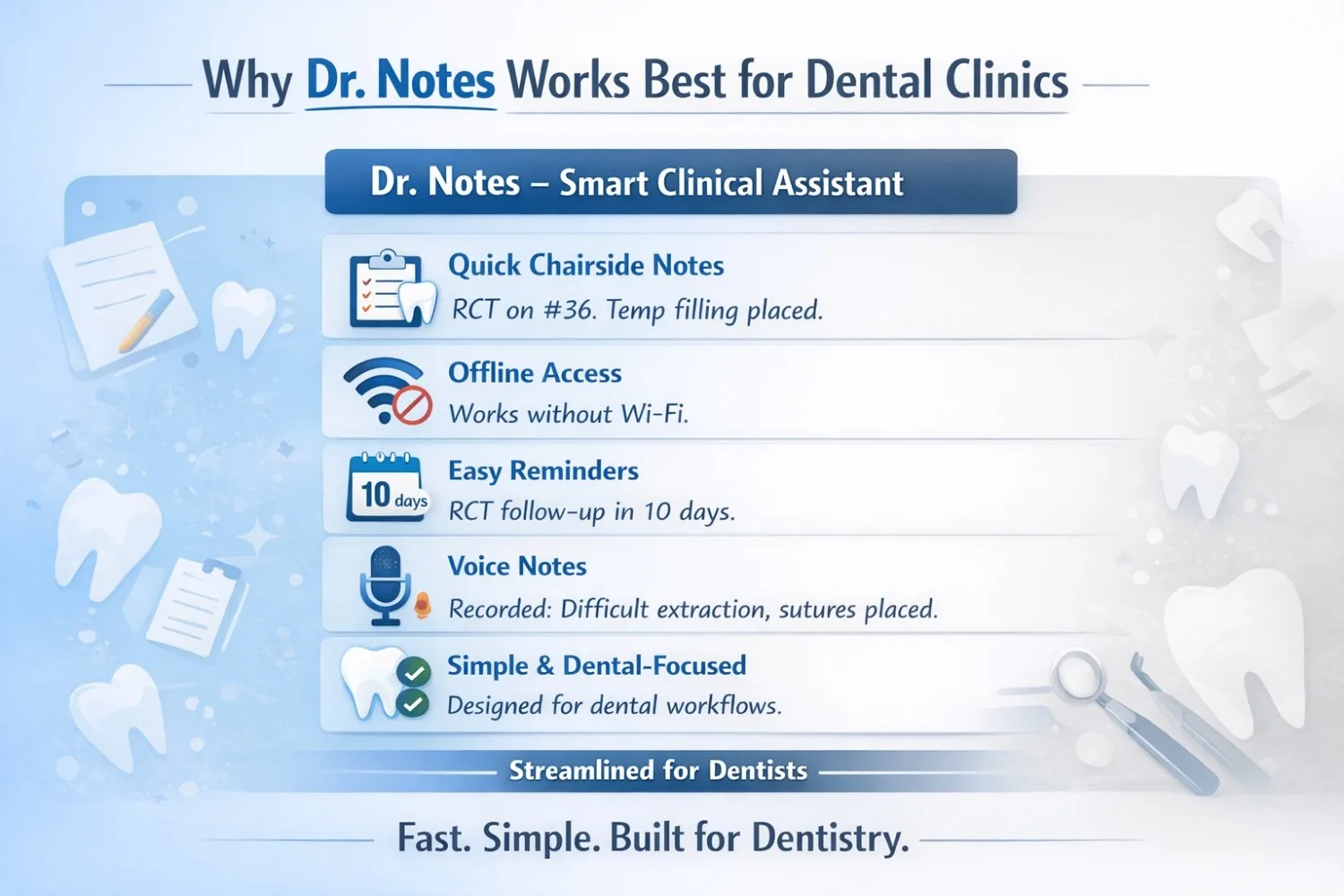 Why Dr. Notes Works Best for Dental Clinics

Dr. Notes – Smart Clinical Assistant

Quick Chairside Notes
RCT on #36. Temp filling placed.

Offline Access
Works without Wi-Fi.

10 days
Easy Reminders
RCT follow-up in 10 days.

Voice Notes
Recorded: Difficult extraction, sutures placed.

Simple & Dental-Focused
Designed for dental workflows.

Streamlined for Dentists

Fast. Simple. Built for Dentistry.